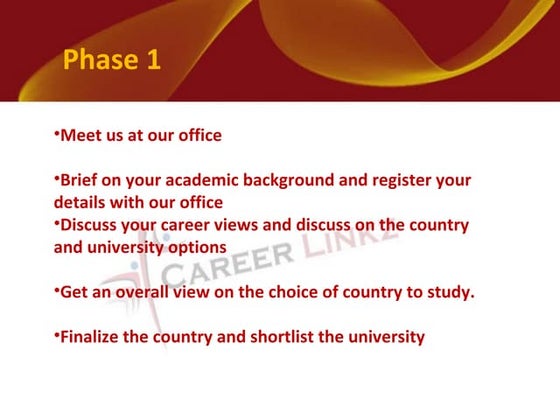 Phase 1

•Meet us at our office

•Brief on your academic background and register your details with our office
•Discuss your career views and discuss on the country and university options

•Get an overall view on the choice of country to study.

•Finalize the country and shortlist the university

CAREER LINKZ